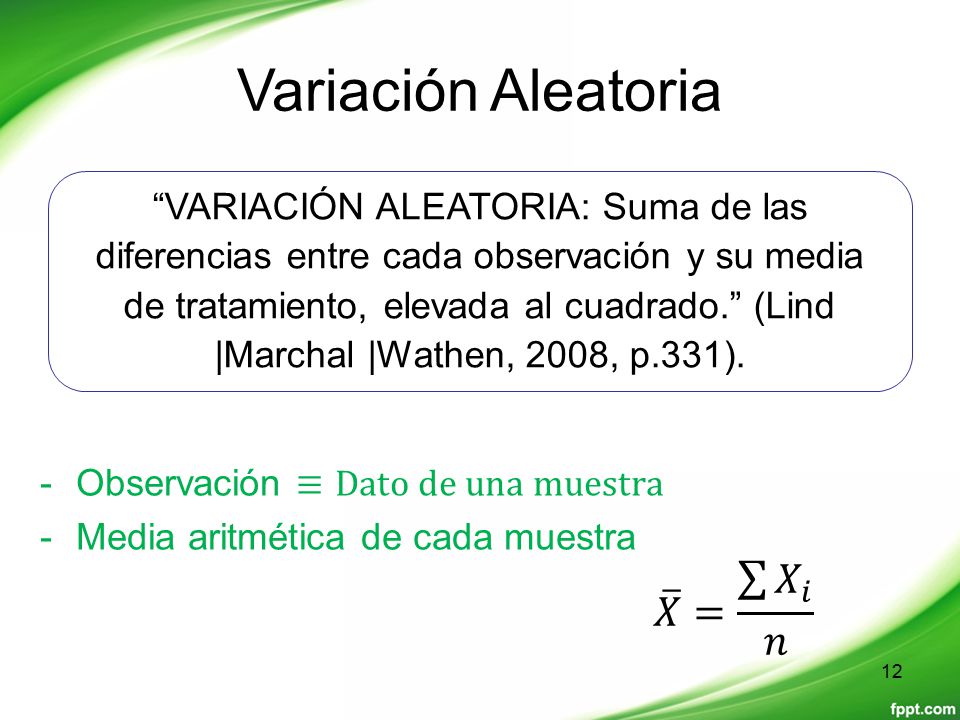 Variación Aleatoria

“VARIACIÓN ALEATORIA: Suma de las diferencias entre cada observación y su media de tratamiento, elevada al cuadrado.” (Lind |Marchal |Wathen, 2008, p.331).

- Observación $\equiv$ Dato de una muestra
- Media aritmética de cada muestra

$\bar{X} = \frac{\sum X_i}{n}$

12

fppt.com